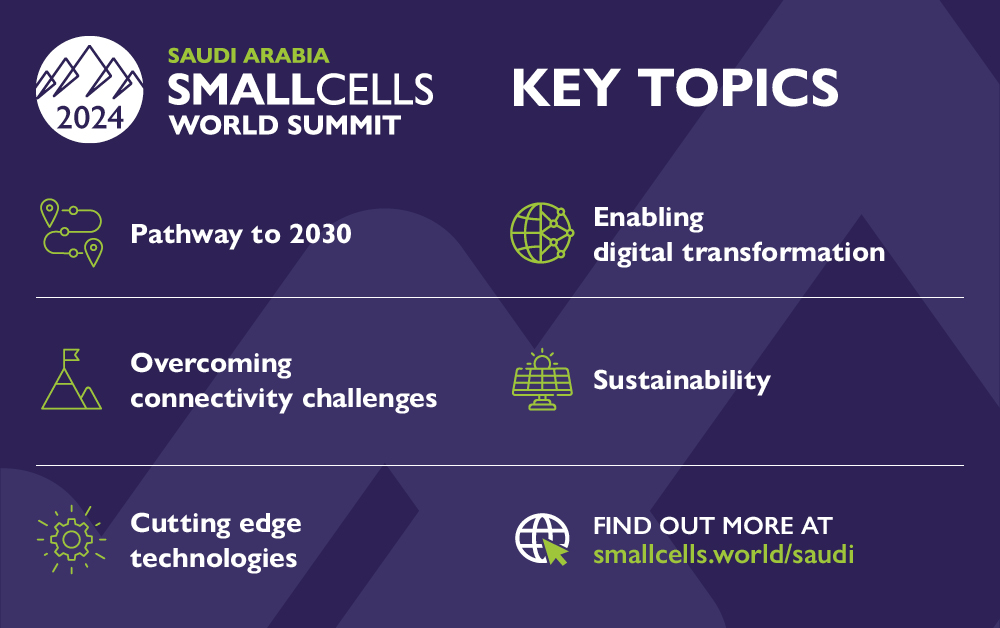 2024

SAUDI ARABIA
SMALLCELLS
WORLD SUMMIT

KEY TOPICS

Pathway to 2030

Enabling digital transformation

Overcoming connectivity challenges

Sustainability

Cutting edge technologies

FIND OUT MORE AT
smallcells.world/saudi